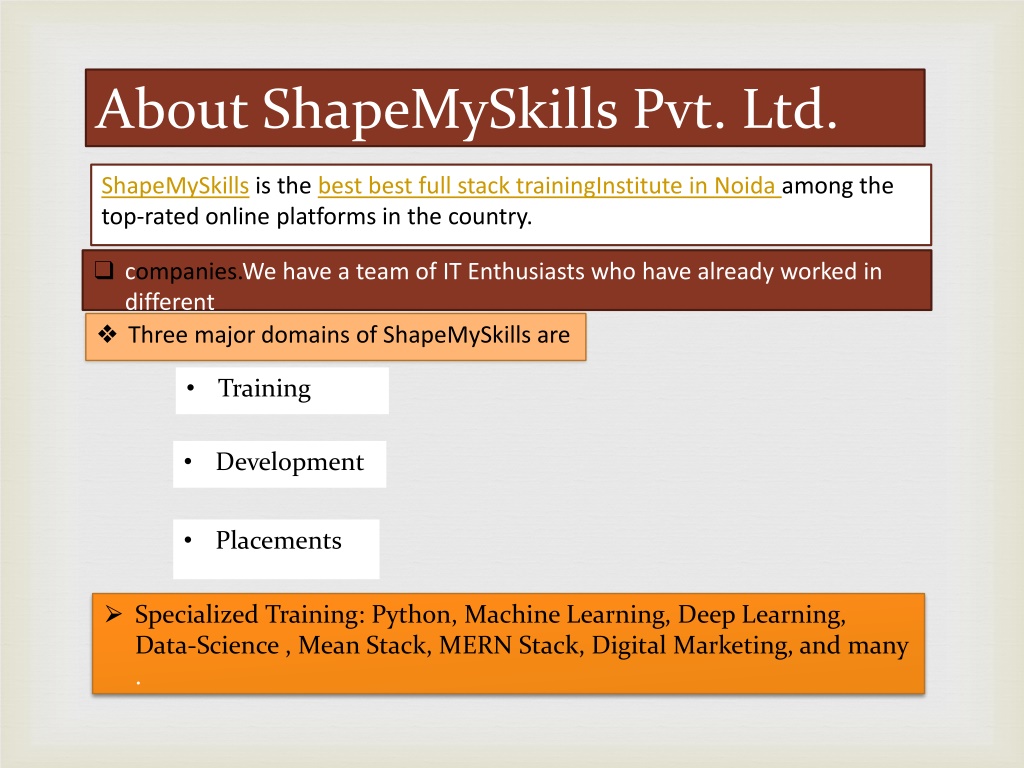 About ShapeMySkills Pvt. Ltd.

ShapeMySkills is the best best full stack trainingInstitute in Noida among the top-rated online platforms in the country.

❑ companies.We have a team of IT Enthusiasts who have already worked in different

❖ Three major domains of ShapeMySkills are

• Training

• Development

• Placements

➢ Specialized Training: Python, Machine Learning, Deep Learning, Data-Science , Mean Stack, MERN Stack, Digital Marketing, and many .